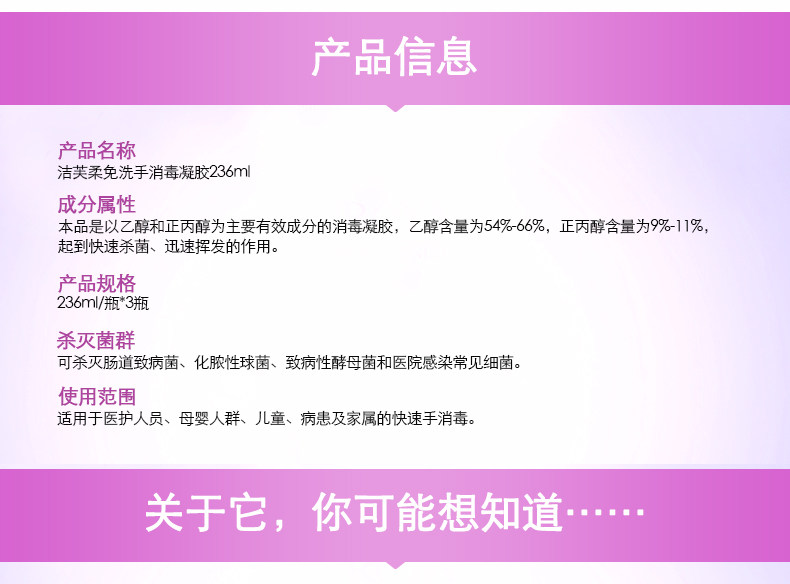 产品信息

产品名称
洁芙柔免洗手消毒凝胶236ml

成分属性
本品是以乙醇和正丙醇为主要有效成分的消毒凝胶，乙醇含量为54%-66%，正丙醇含量为9%-11%，起到快速杀菌、迅速挥发的作用。

产品规格
236ml/瓶*3瓶

杀灭菌群
可杀灭肠道致病菌、化脓性球菌、致病性酵母菌和医院感染常见细菌。

使用范围
适用于医护人员、母婴人群、儿童、病患及家属的快速手消毒。

关于它，你可能想知道……